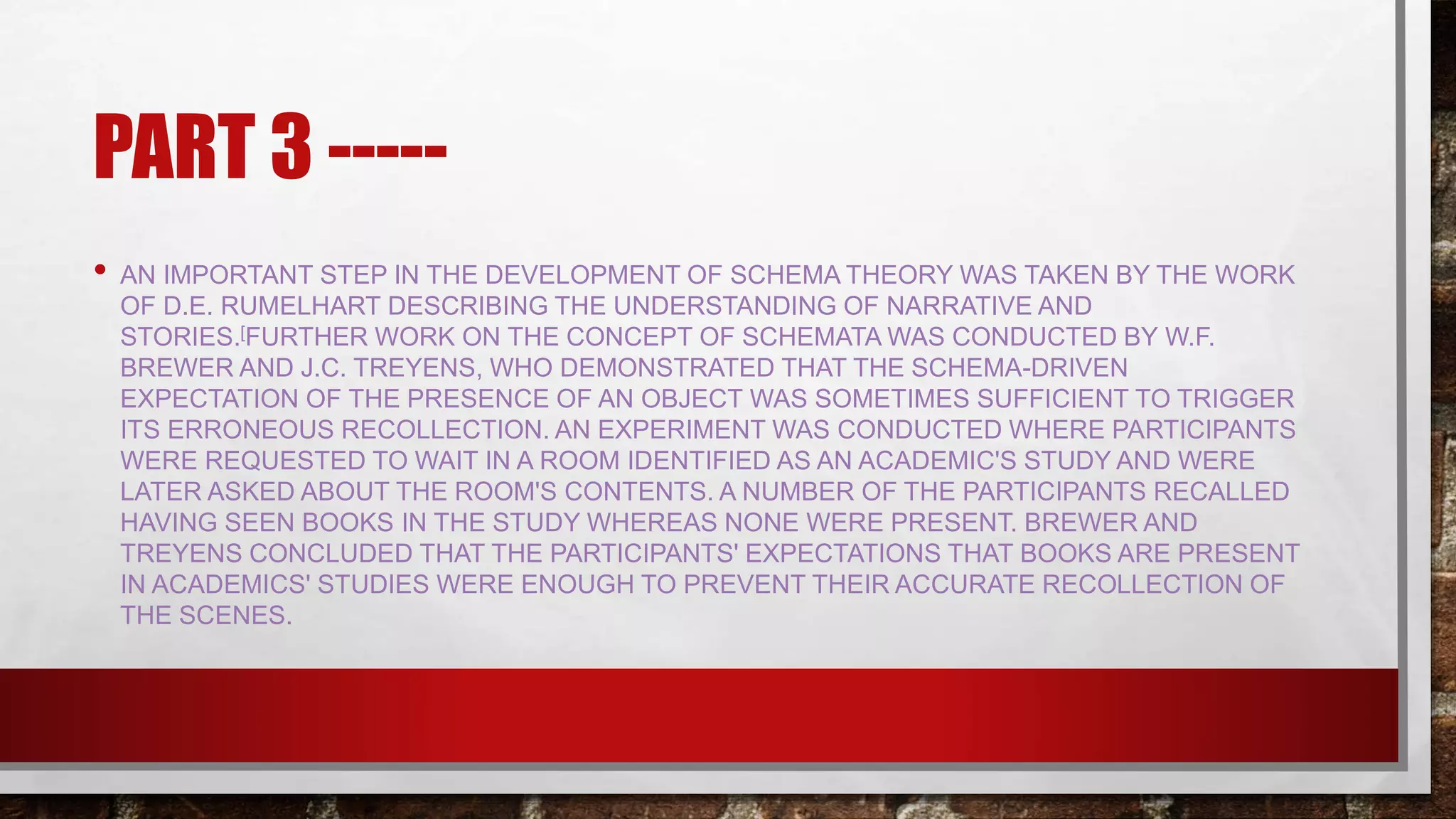 PART 3 -----

• AN IMPORTANT STEP IN THE DEVELOPMENT OF SCHEMA THEORY WAS TAKEN BY THE WORK OF D.E. RUMELHART DESCRIBING THE UNDERSTANDING OF NARRATIVE AND STORIES.[FURTHER WORK ON THE CONCEPT OF SCHEMATA WAS CONDUCTED BY W.F. BREWER AND J.C. TREYENS, WHO DEMONSTRATED THAT THE SCHEMA-DRIVEN EXPECTATION OF THE PRESENCE OF AN OBJECT WAS SOMETIMES SUFFICIENT TO TRIGGER ITS ERRONEOUS RECOLLECTION. AN EXPERIMENT WAS CONDUCTED WHERE PARTICIPANTS WERE REQUESTED TO WAIT IN A ROOM IDENTIFIED AS AN ACADEMIC'S STUDY AND WERE LATER ASKED ABOUT THE ROOM'S CONTENTS. A NUMBER OF THE PARTICIPANTS RECALLED HAVING SEEN BOOKS IN THE STUDY WHEREAS NONE WERE PRESENT. BREWER AND TREYENS CONCLUDED THAT THE PARTICIPANTS' EXPECTATIONS THAT BOOKS ARE PRESENT IN ACADEMICS' STUDIES WERE ENOUGH TO PREVENT THEIR ACCURATE RECOLLECTION OF THE SCENES.